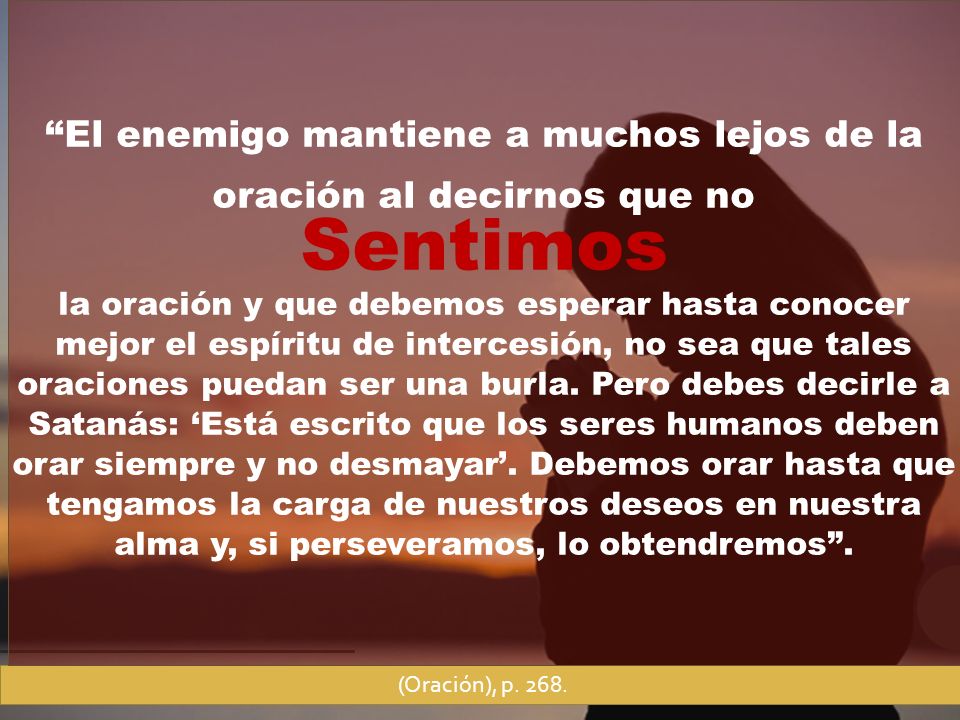 “El enemigo mantiene a muchos lejos de la oración al decirnos que no

Sentimos

la oración y que debemos esperar hasta conocer mejor el espíritu de intercesión, no sea que tales oraciones puedan ser una burla. Pero debes decirle a Satanás: ‘Está escrito que los seres humanos deben orar siempre y no desmayar’. Debemos orar hasta que tengamos la carga de nuestros deseos en nuestra alma y, si perseveramos, lo obtendremos”.

(Oración), p. 268.